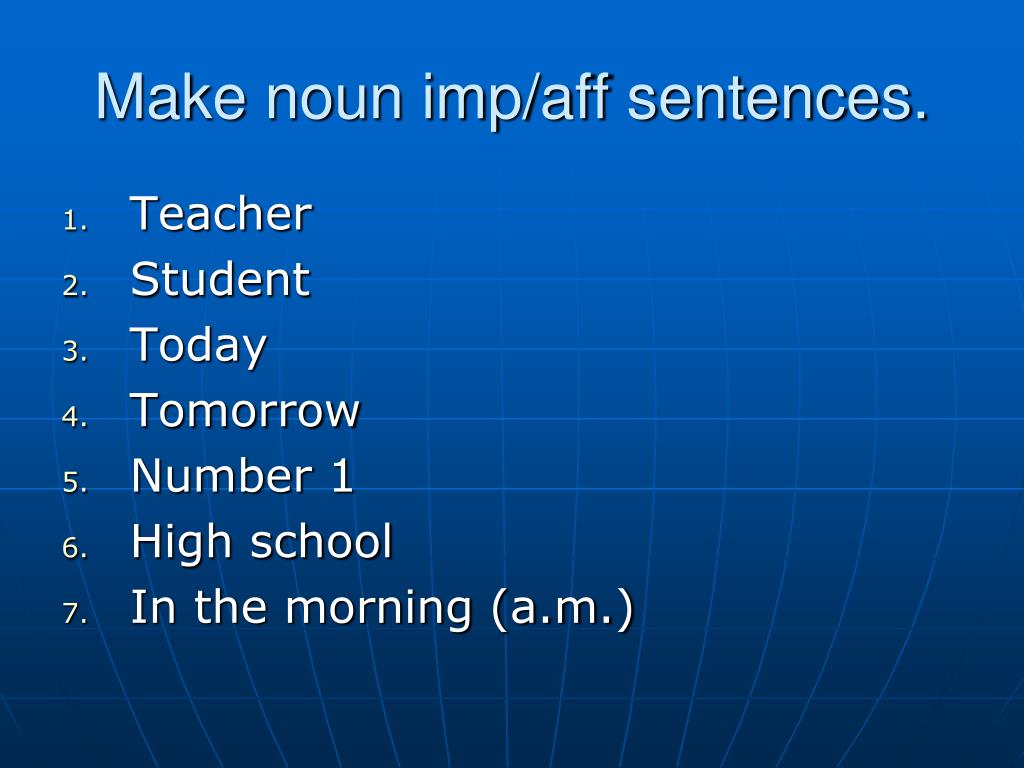 Make noun imp/aff sentences.

1. Teacher
2. Student
3. Today
4. Tomorrow
5. Number 1
6. High school
7. In the morning (a.m.)